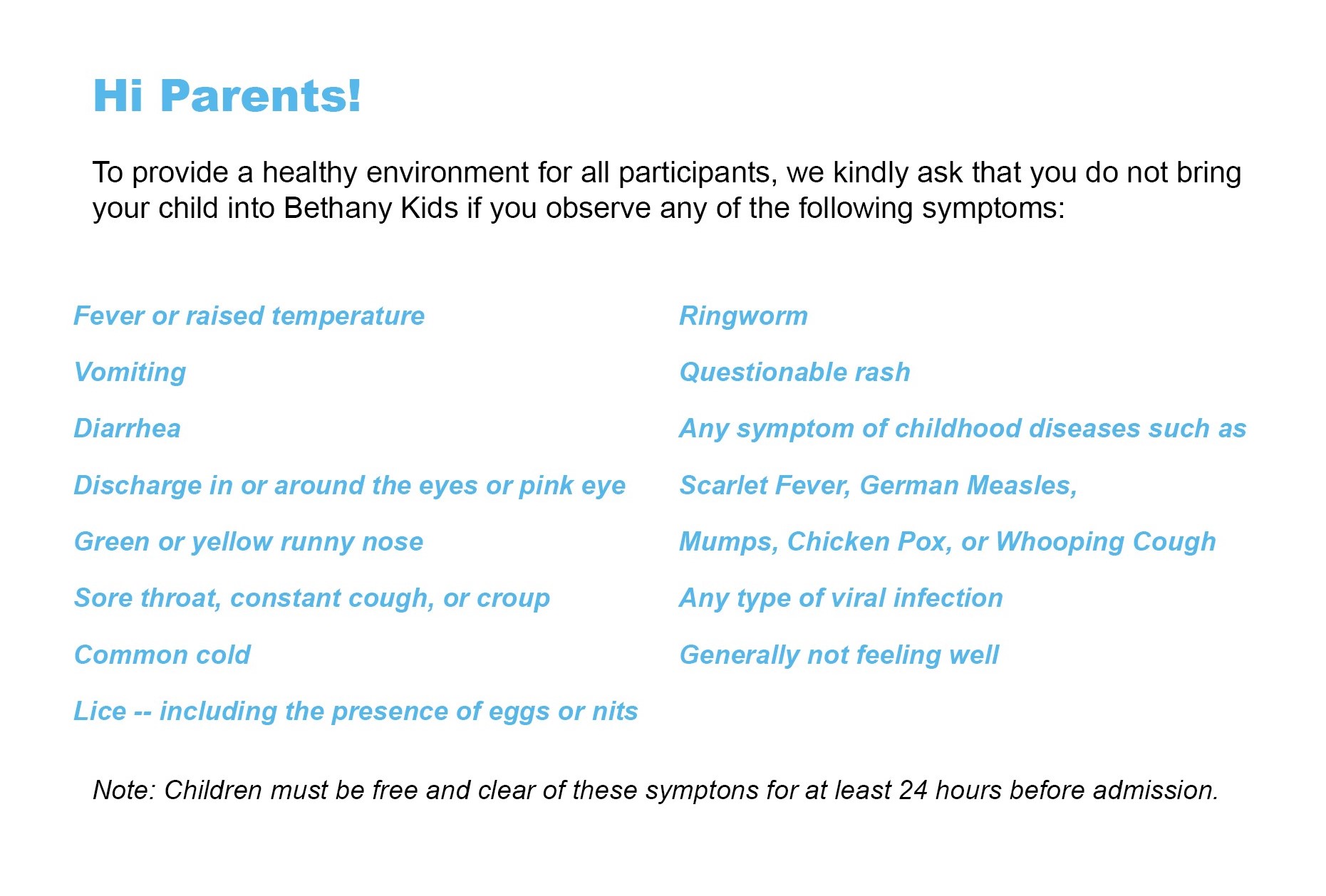 Hi Parents!

To provide a healthy environment for all participants, we kindly ask that you do not bring your child into Bethany Kids if you observe any of the following symptoms:

Fever or raised temperature

Vomiting

Diarrhea

Discharge in or around the eyes or pink eye

Green or yellow runny nose

Sore throat, constant cough, or croup

Common cold

Lice -- including the presence of eggs or nits

Ringworm

Questionable rash

Any symptom of childhood diseases such as Scarlet Fever, German Measles, Mumps, Chicken Pox, or Whooping Cough

Any type of viral infection

Generally not feeling well

Note: Children must be free and clear of these symptons for at least 24 hours before admission.